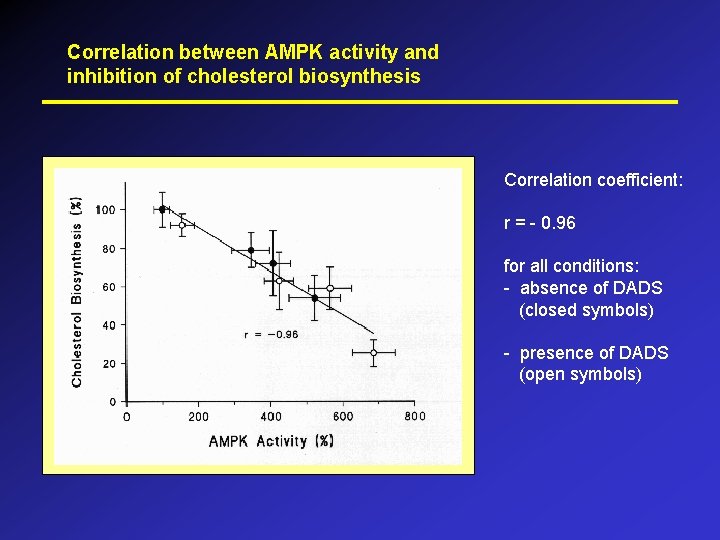 Correlation between AMPK activity and inhibition of cholesterol biosynthesis

Cholesterol Biosynthesis (%)

100

80

60

40

20

0

r = −0.96

0 200 400 600 800

AMPK Activity (%)

Correlation coefficient:

r = - 0.96

for all conditions:
- absence of DADS (closed symbols)

- presence of DADS (open symbols)